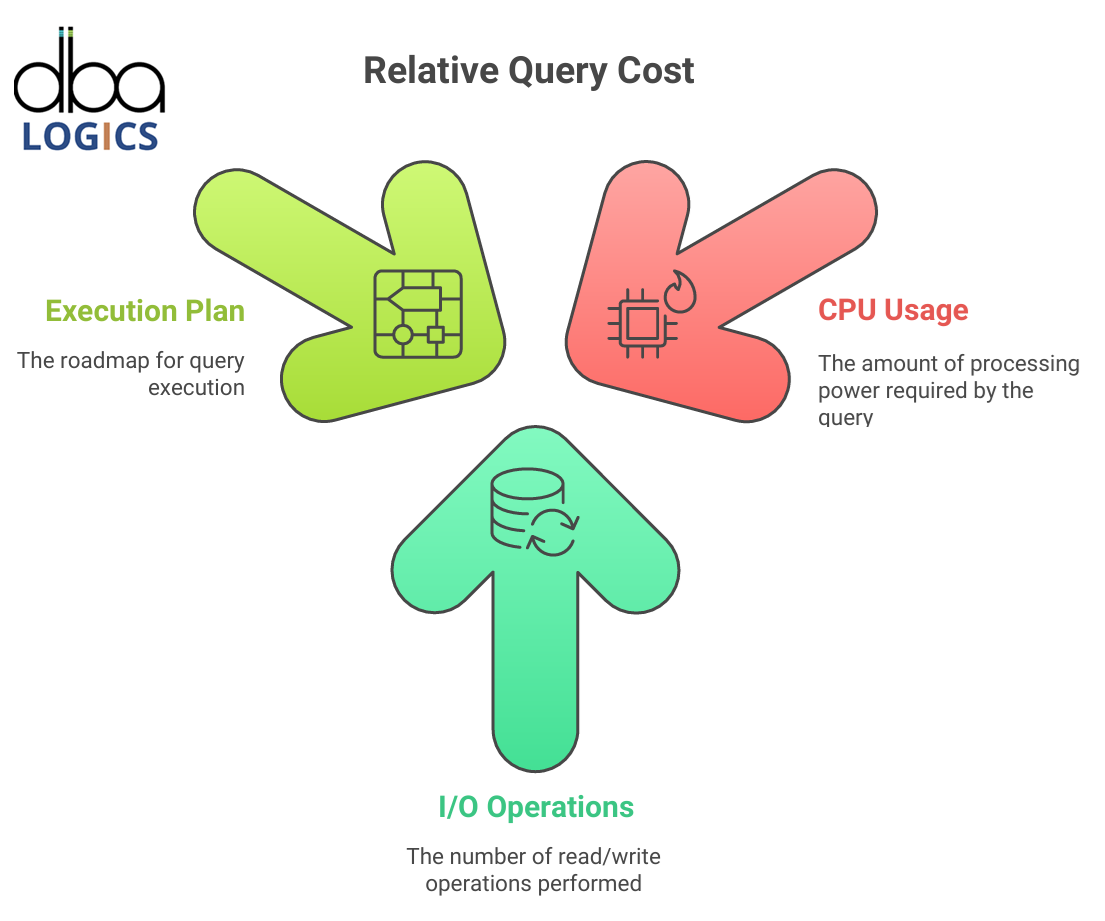 dba
LOGICS

Relative Query Cost

Execution Plan

The roadmap for query execution

CPU Usage

The amount of processing power required by the query

I/O Operations

The number of read/write operations performed